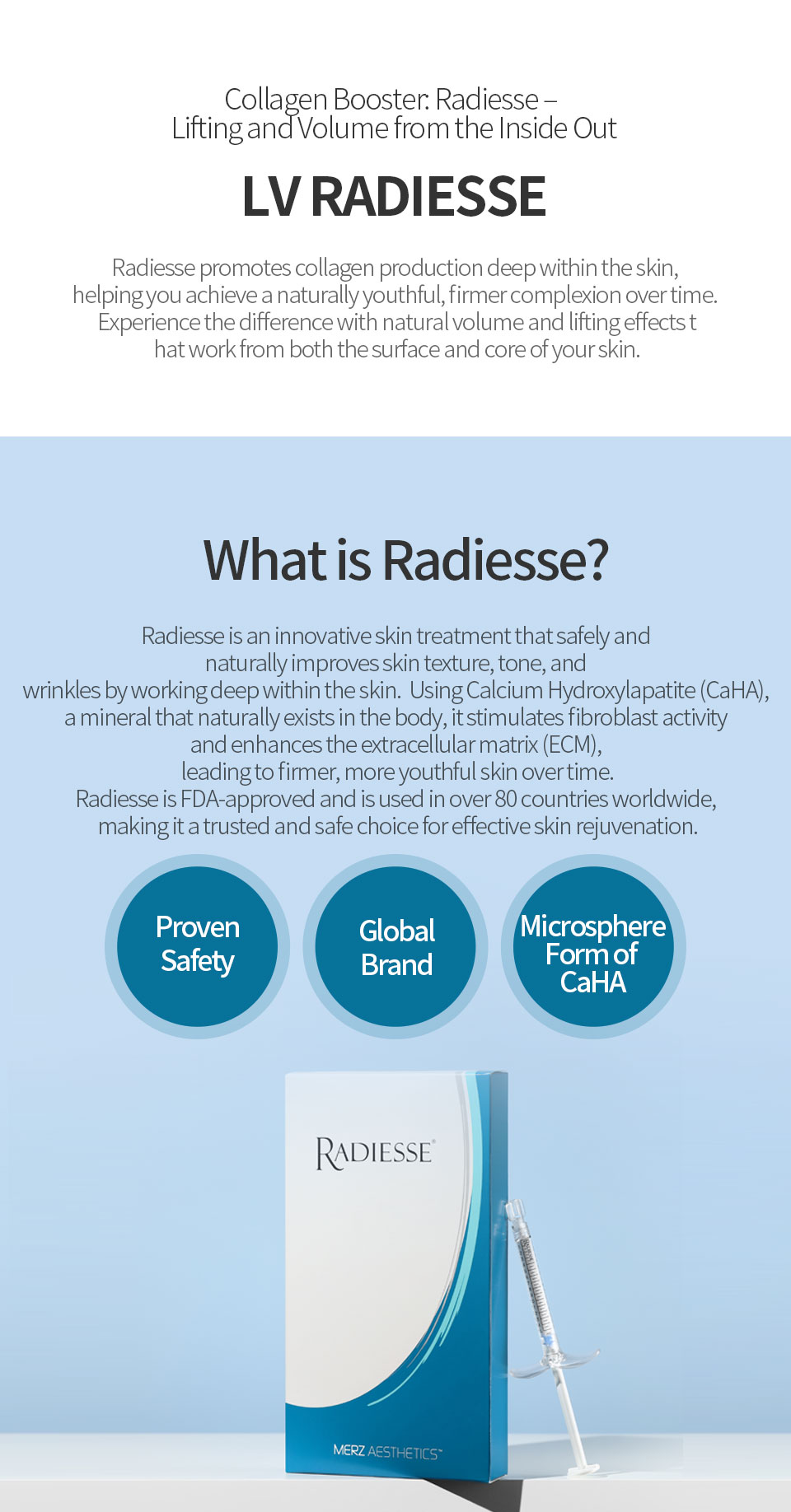 Collagen Booster: Radiesse – Lifting and Volume from the Inside Out

LV RADIESSE

Radiesse promotes collagen production deep within the skin, helping you achieve a naturally youthful, firmer complexion over time. Experience the difference with natural volume and lifting effects t hat work from both the surface and core of your skin.

What is Radiesse?

Radiesse is an innovative skin treatment that safely and naturally improves skin texture, tone, and wrinkles by working deep within the skin. Using Calcium Hydroxylapatite (CaHA), a mineral that naturally exists in the body, it stimulates fibroblast activity and enhances the extracellular matrix (ECM), leading to firmer, more youthful skin over time. Radiesse is FDA-approved and is used in over 80 countries worldwide, making it a trusted and safe choice for effective skin rejuvenation.

Proven Safety

Global Brand

Microsphere Form of CaHA

RADIESSE®

MERZ AESTHETICS™